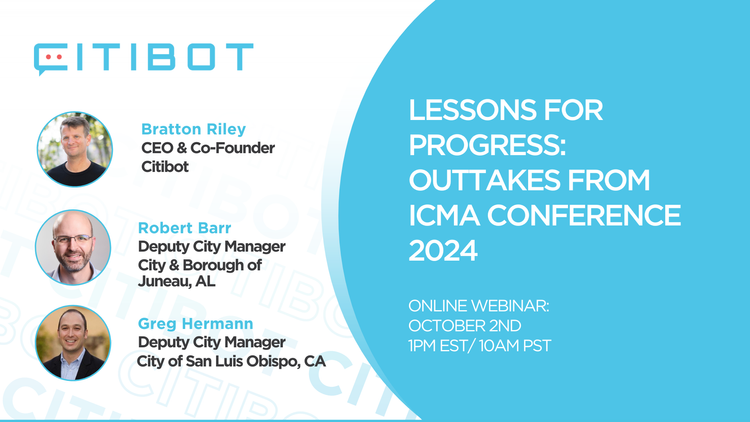 CITIBOT

Bratton Riley
CEO & Co-Founder
Citibot

Robert Barr
Deputy City Manager
City & Borough of Juneau, AL

Greg Hermann
Deputy City Manager
City of San Luis Obispo, CA

LESSONS FOR PROGRESS: OUTTAKES FROM ICMA CONFERENCE 2024

ONLINE WEBINAR:
OCTOBER 2ND
1PM EST/ 10AM PST